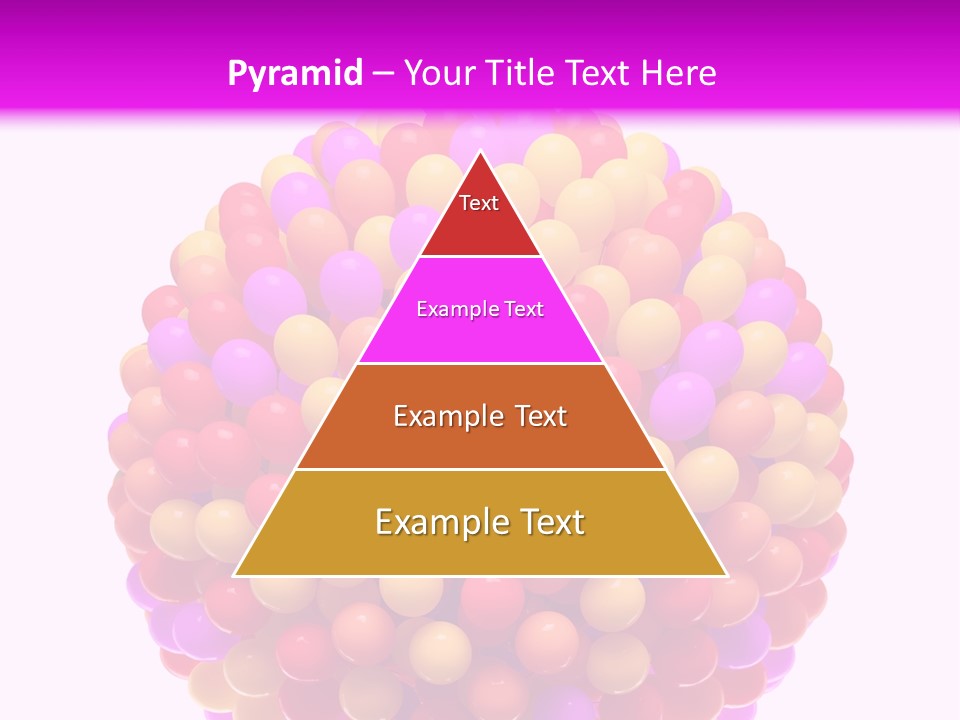 Pyramid – Your Title Text Here

Text

Example Text

Example Text

Example Text